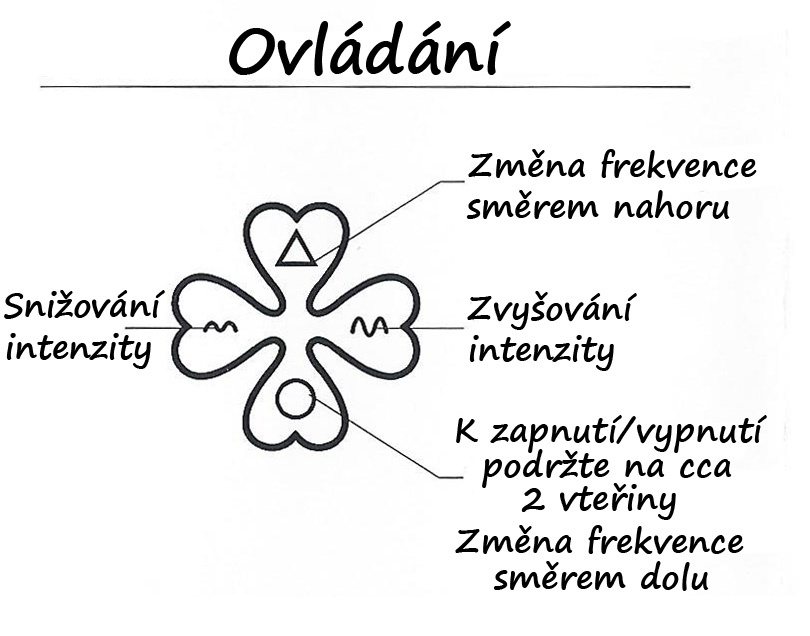 Ovládání

Změna frekvence směrem nahoru

Snižování intenzity

Zvyšování intenzity

K zapnutí/vypnutí podržte na cca 2 vteřiny
Změna frekvence směrem dolu